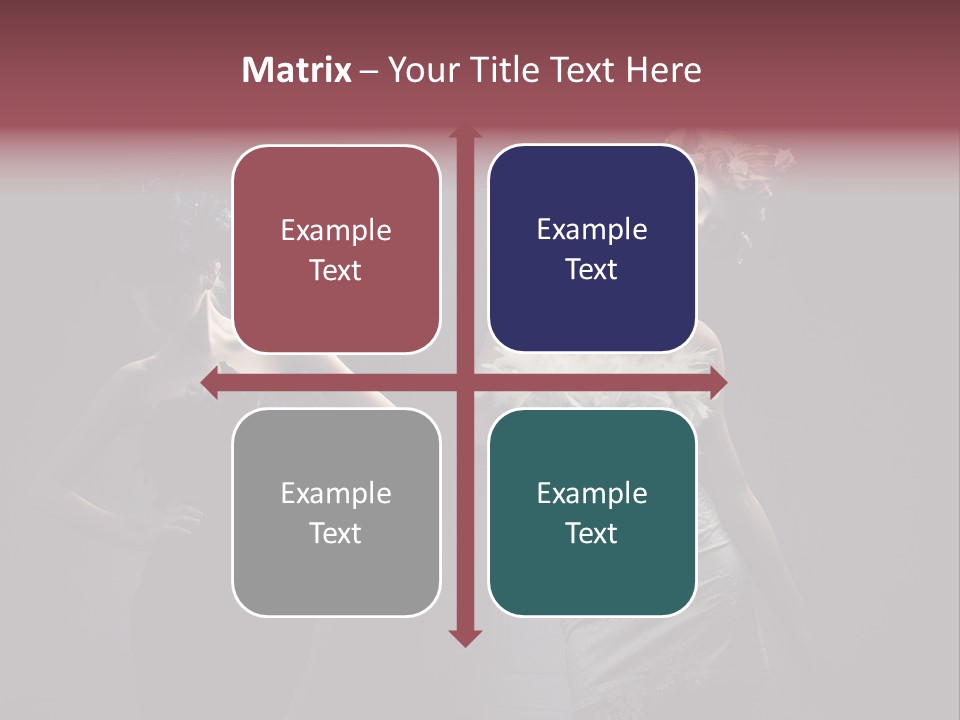 Matrix – Your Title Text Here

Example Text

Example Text

Example Text

Example Text